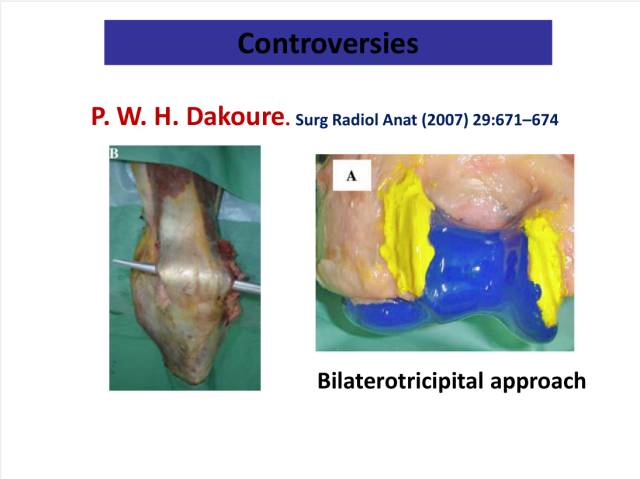 Controversies

P. W. H. Dakoure. Surg Radiol Anat (2007) 29:671–674

B

A

Bilaterotricipital approach